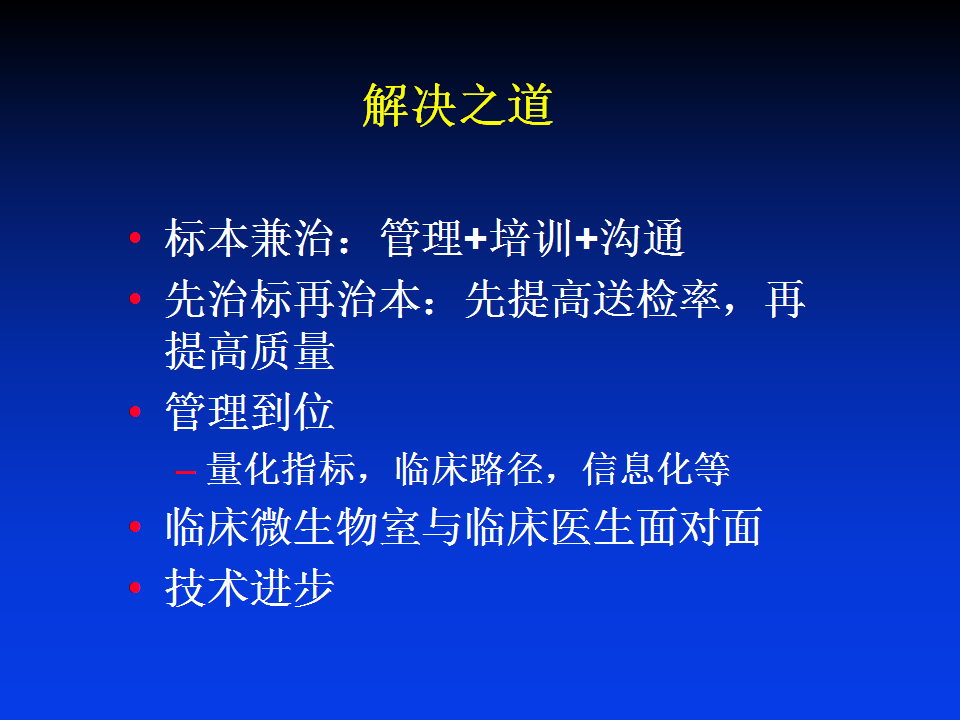 解决之道

• 标本兼治：管理+培训+沟通
• 先治标再治本：先提高送检率，再提高质量
• 管理到位
– 量化指标，临床路径，信息化等
• 临床微生物室与临床医生面对面
• 技术进步